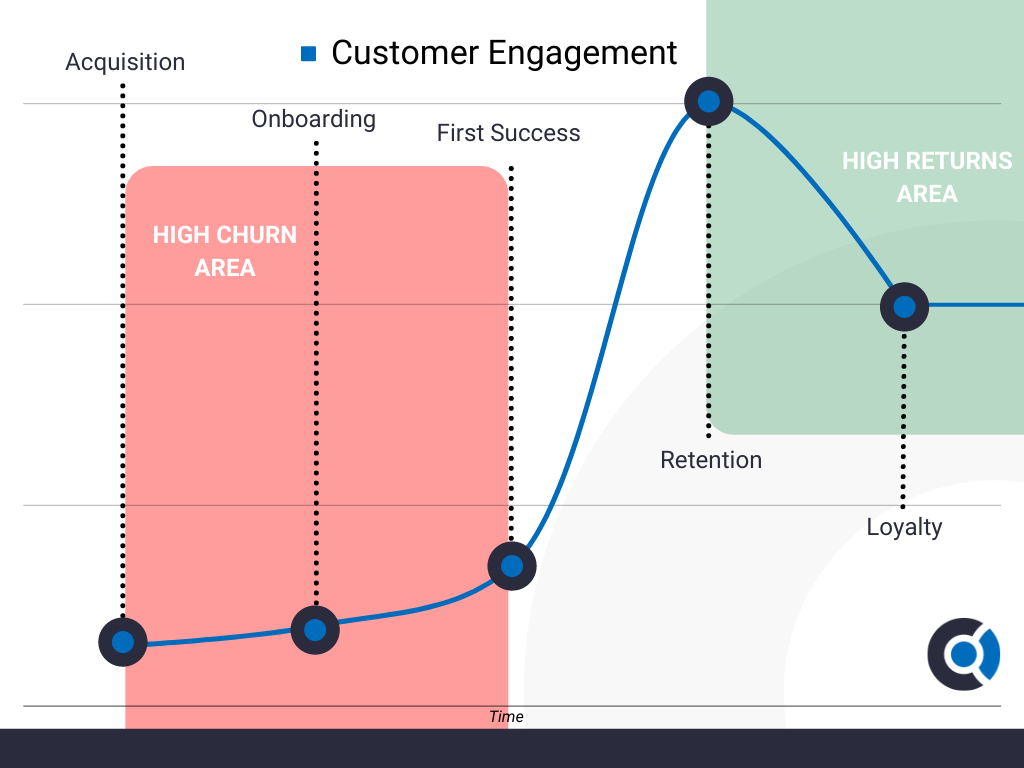 Customer Engagement

Acquisition

Onboarding

First Success

HIGH CHURN AREA

HIGH RETURNS AREA

Retention

Loyalty

Time